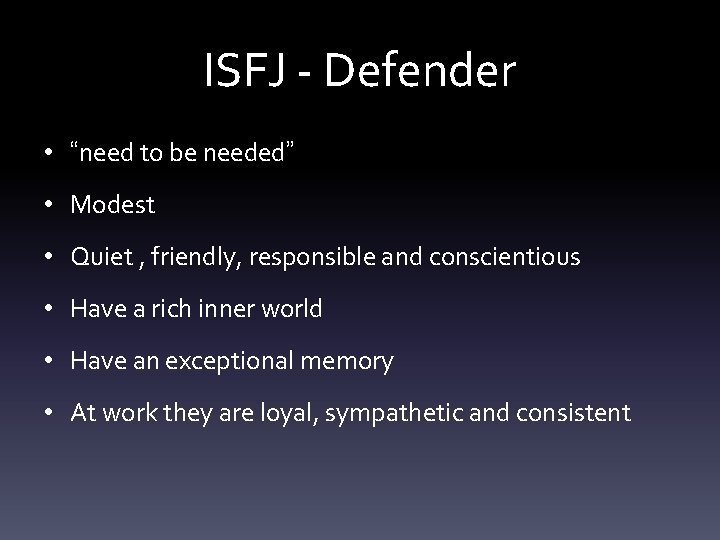 ISFJ - Defender

• “need to be needed”
• Modest
• Quiet , friendly, responsible and conscientious
• Have a rich inner world
• Have an exceptional memory
• At work they are loyal, sympathetic and consistent